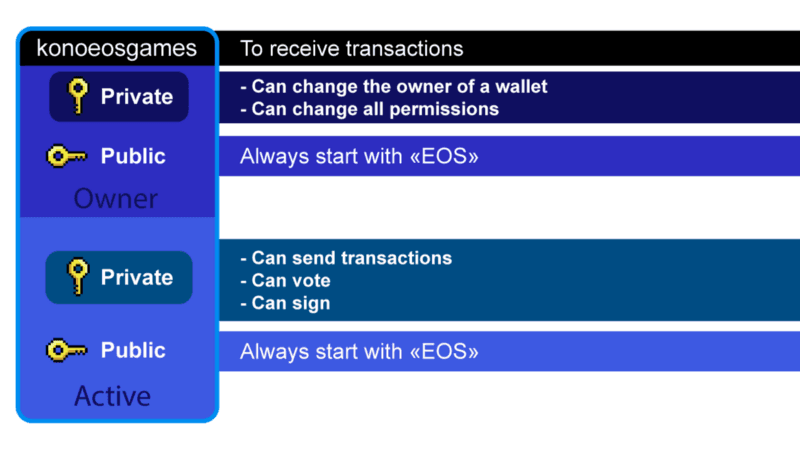 konoeosgames

To receive transactions

Private

- Can change the owner of a wallet
- Can change all permissions

Public

Always start with «EOS»

Owner

Private

- Can send transactions
- Can vote
- Can sign

Public

Always start with «EOS»

Active